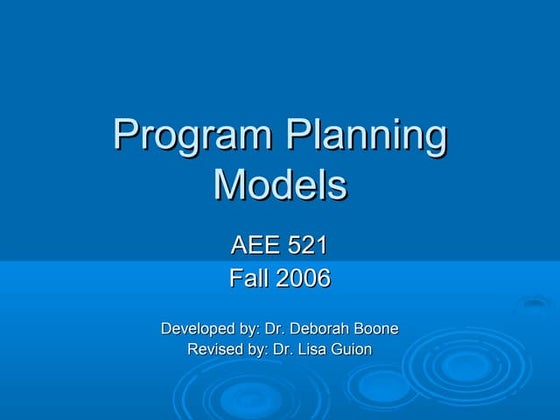 Program Planning Models

AEE 521
Fall 2006

Developed by: Dr. Deborah Boone
Revised by: Dr. Lisa Guion